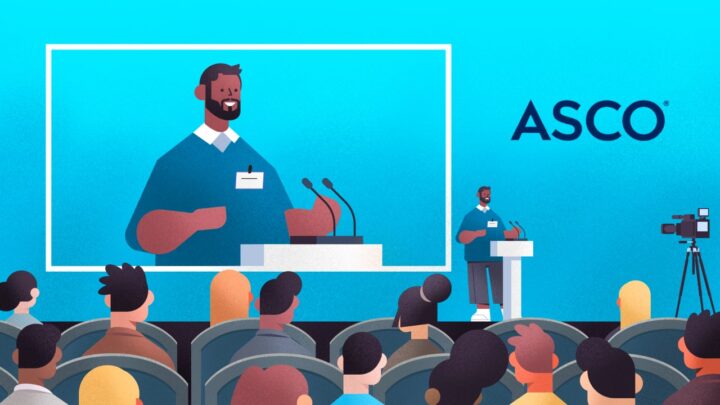 ASCO®